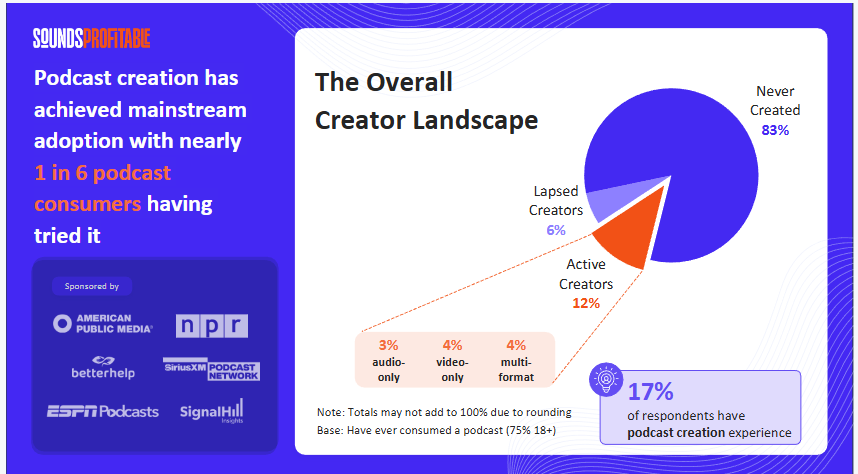 SOUNDSPROFITABLE

Podcast creation has achieved mainstream adoption with nearly 1 in 6 podcast consumers having tried it

Sponsored by

AMERICAN PUBLIC MEDIA

npr

betterhelp

SiriusXM PODCAST NETWORK

ESPN Podcasts

SignalHill Insights

The Overall Creator Landscape

Never Created 83%

Lapsed Creators 6%

Active Creators 12%

3% audio-only

4% video-only

4% multi-format

Note: Totals may not add to 100% due to rounding
Base: Have ever consumed a podcast (75% 18+)

17% of respondents have podcast creation experience